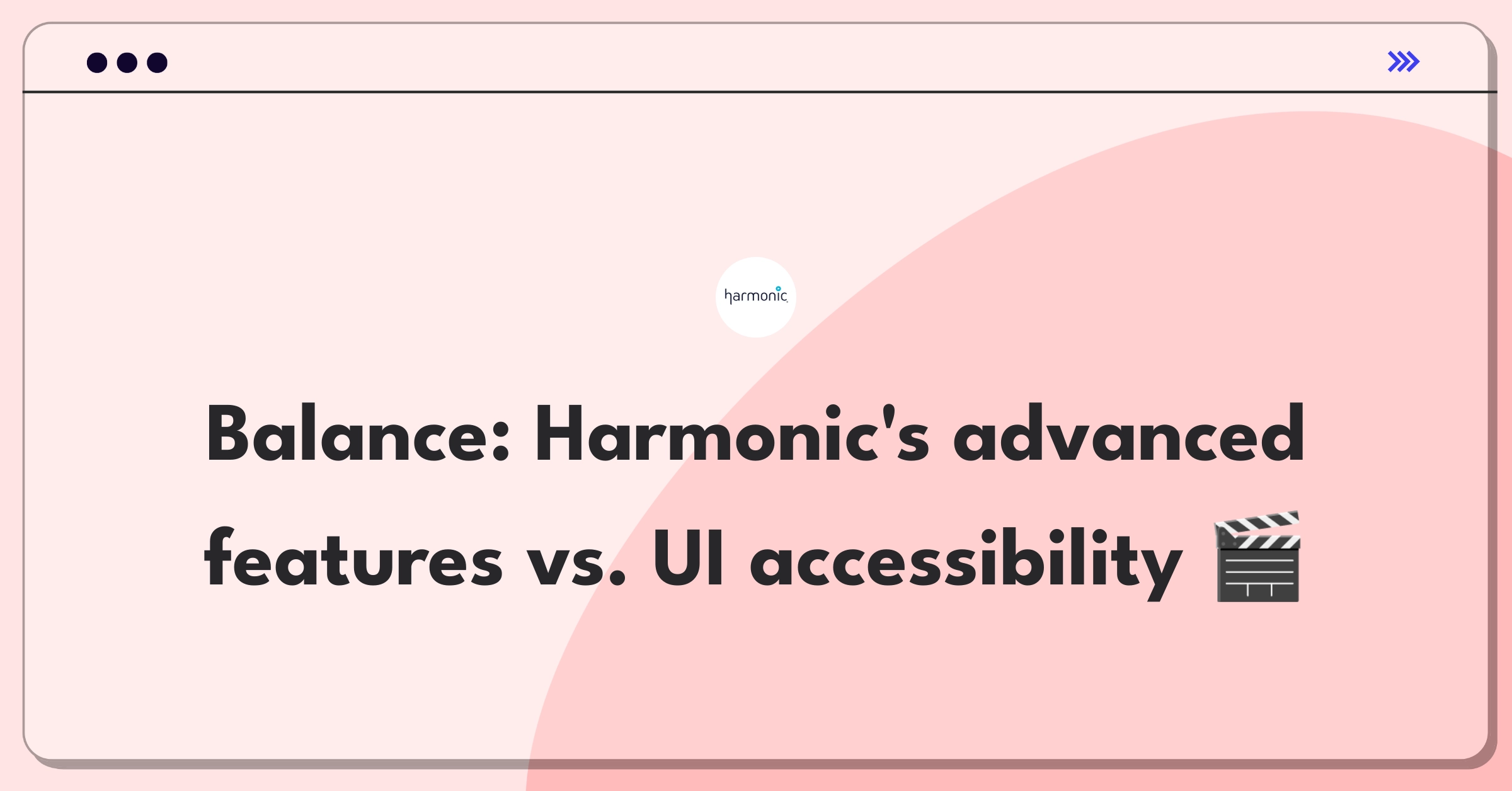 harmonic

Balance: Harmonic's advanced features vs. UI accessibility 🎬